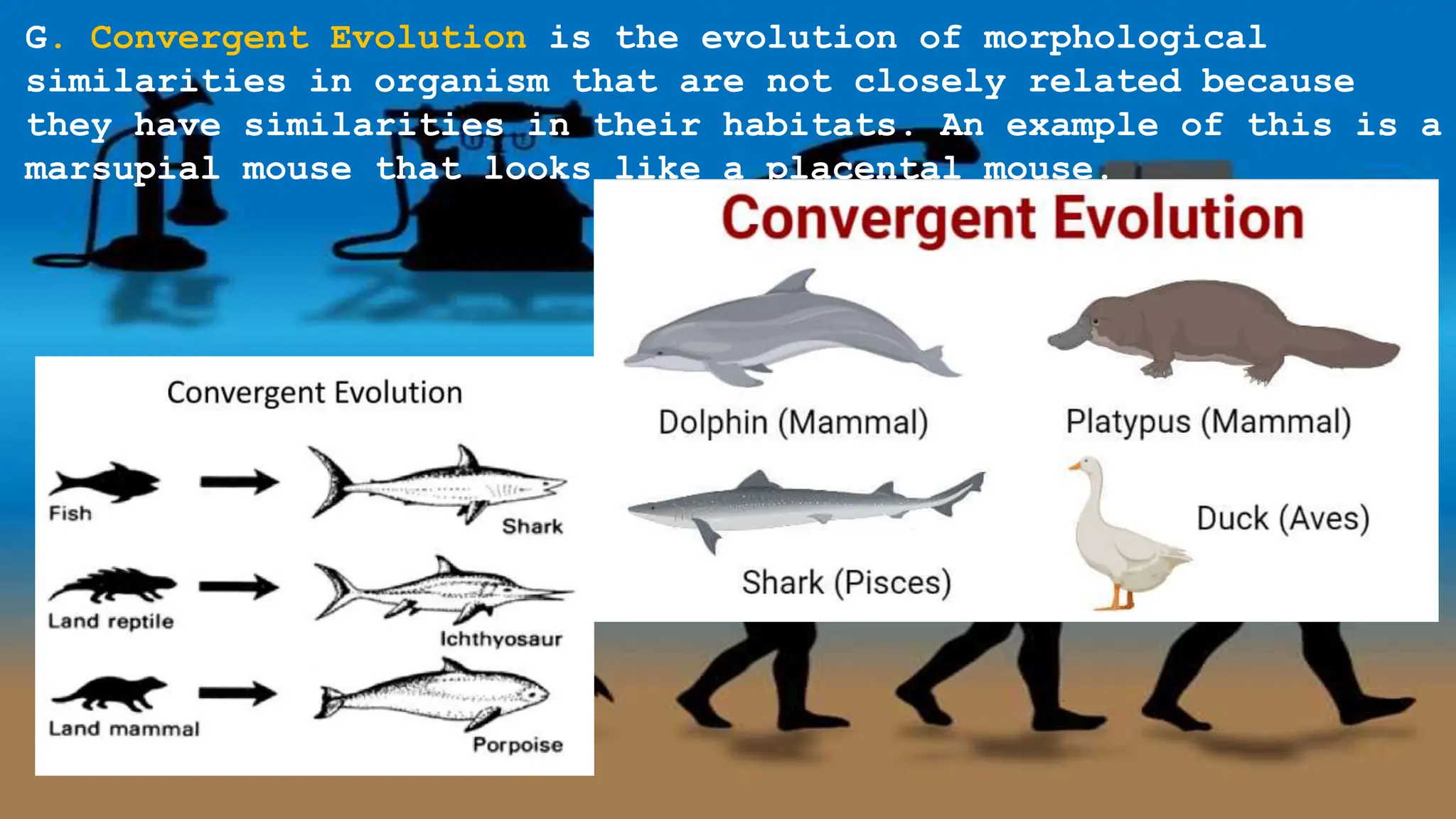 G. Convergent Evolution is the evolution of morphological similarities in organism that are not closely related because they have similarities in their habitats. An example of this is a marsupial mouse that looks like a placental mouse.

Convergent Evolution

Dolphin (Mammal)

Platypus (Mammal)

Shark (Pisces)

Duck (Aves)

Convergent Evolution

Fish

Shark

Land reptile

Ichthyosaur

Land mammal

Porpoise